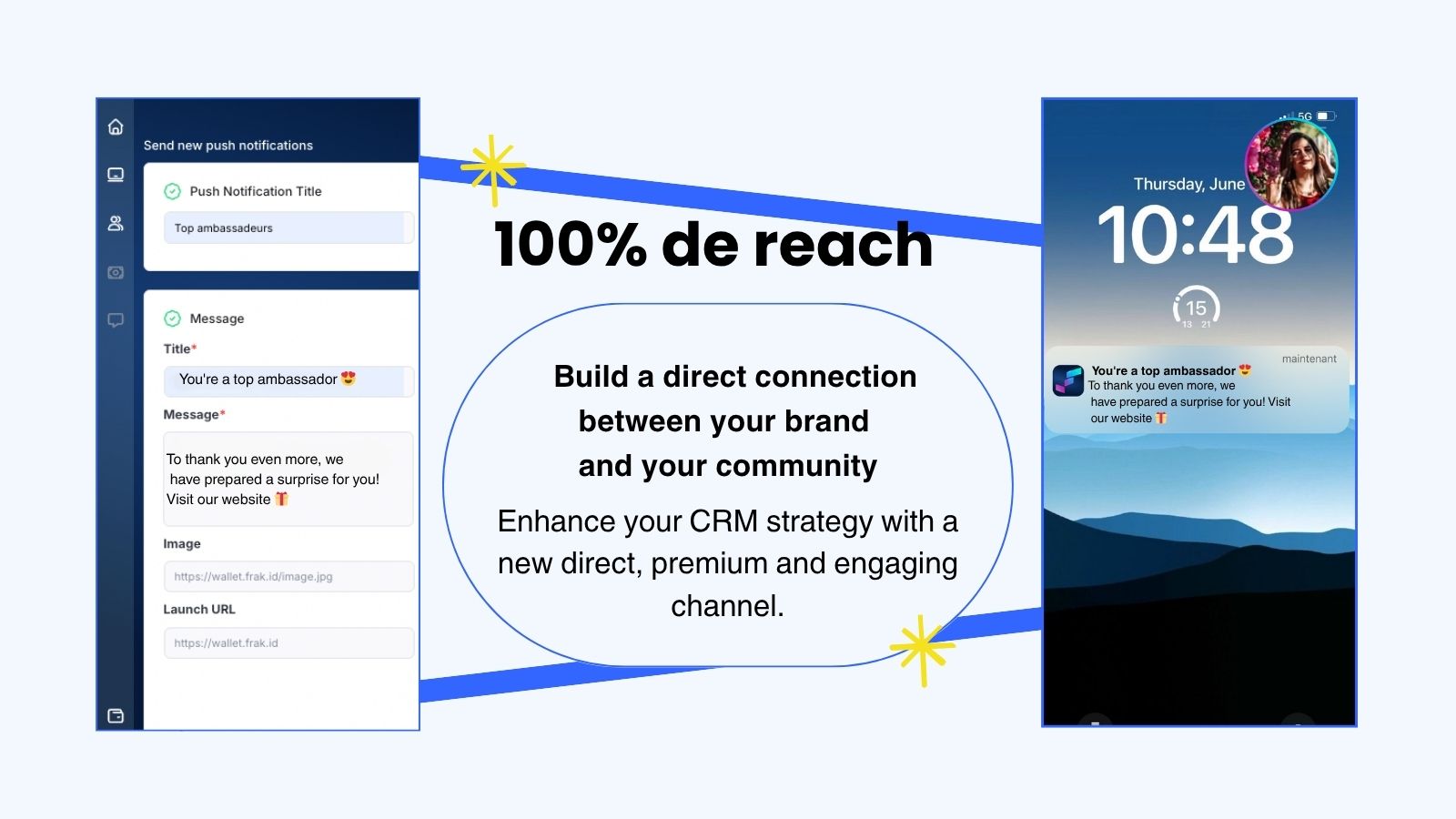 Send new push notifications

Push Notification Title

Top ambassadeurs

Message

Title*

You're a top ambassador 😍

Message*

To thank you even more, we have prepared a surprise for you! Visit our website 🎁

Image

https://wallet.frak.id/image.jpg

Launch URL

https://wallet.frak.id

100% de reach

Build a direct connection between your brand and your community

Enhance your CRM strategy with a new direct, premium and engaging channel.

5G

Thursday, June

10:48

15
13 21

maintenant

You're a top ambassador 😍
To thank you even more, we have prepared a surprise for you! Visit our website 🎁